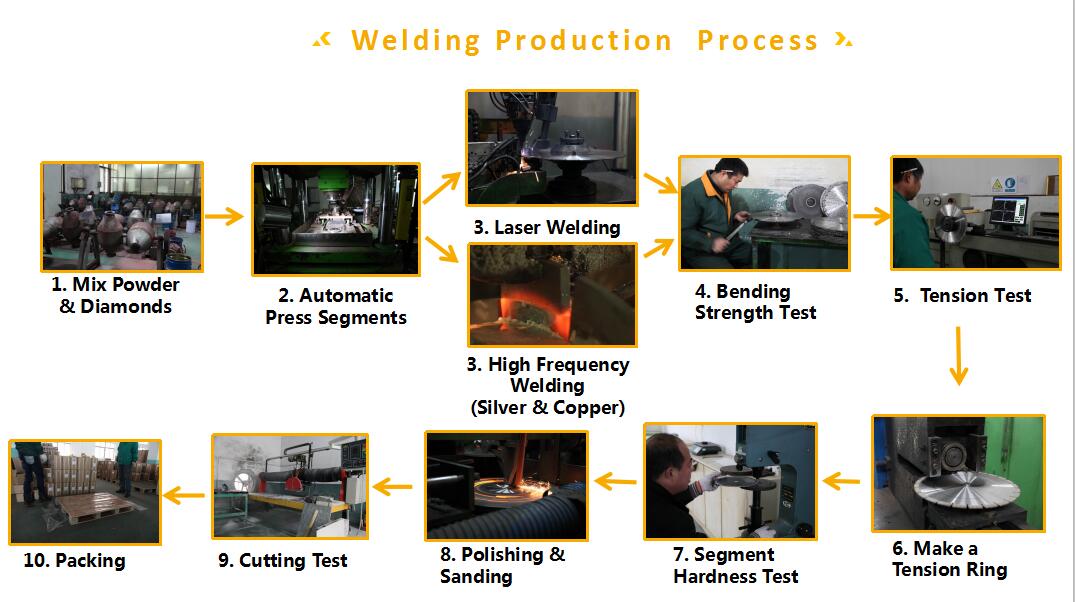 Welding Production Process

1. Mix Powder & Diamonds

2. Automatic Press Segments

3. Laser Welding

3. High Frequency Welding (Silver & Copper)

4. Bending Strength Test

5. Tension Test

6. Make a Tension Ring

7. Segment Hardness Test

8. Polishing & Sanding

9. Cutting Test

10. Packing